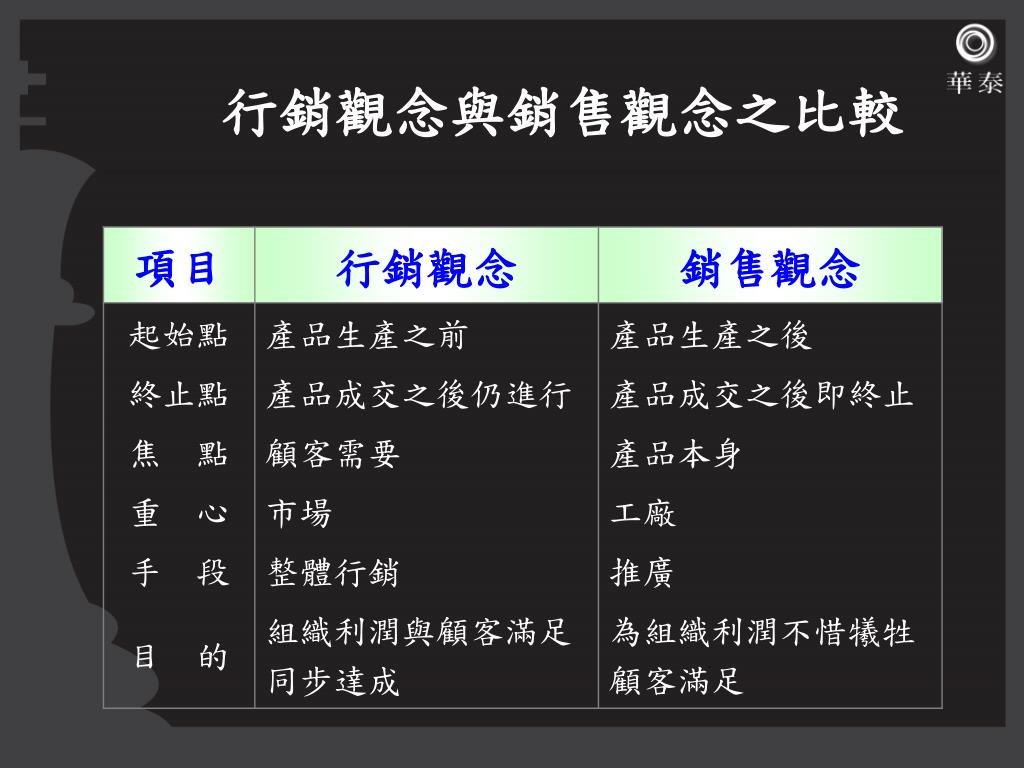 華泰

行銷觀念與銷售觀念之比較

| 項目 | 行銷觀念 | 銷售觀念 |
|---|---|---|
| 起始點 | 產品生產之前 | 產品生產之後 |
| 終止點 | 產品成交之後仍進行 | 產品成交之後即終止 |
| 焦　點 | 顧客需要 | 產品本身 |
| 重　心 | 市場 | 工廠 |
| 手　段 | 整體行銷 | 推廣 |
| 目　的 | 組織利潤與顧客滿足同步達成 | 為組織利潤不惜犧牲顧客滿足 |